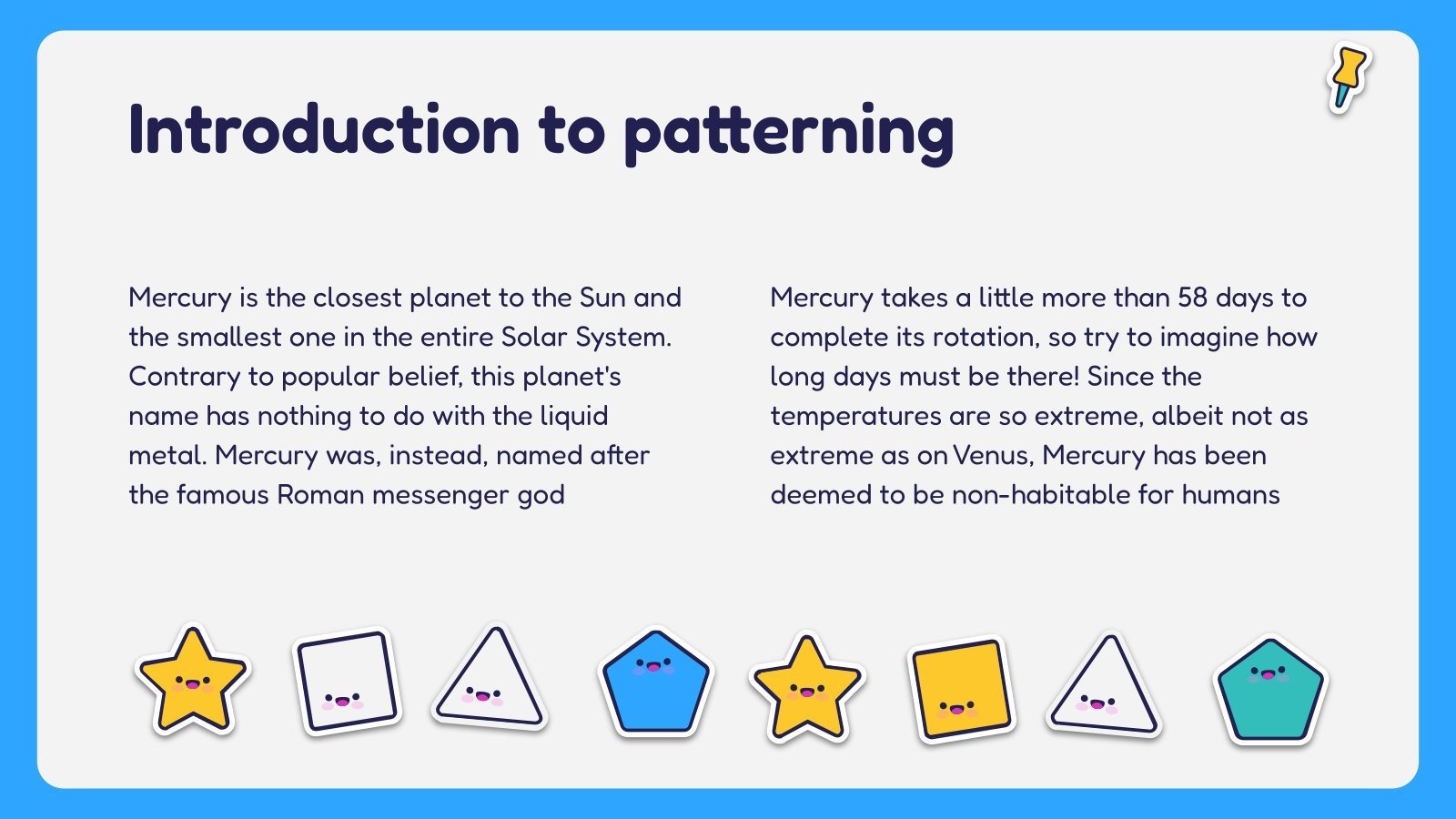 Introduction to patterning

Mercury is the closest planet to the Sun and the smallest one in the entire Solar System. Contrary to popular belief, this planet's name has nothing to do with the liquid metal. Mercury was, instead, named after the famous Roman messenger god

Mercury takes a little more than 58 days to complete its rotation, so try to imagine how long days must be there! Since the temperatures are so extreme, albeit not as extreme as on Venus, Mercury has been deemed to be non-habitable for humans